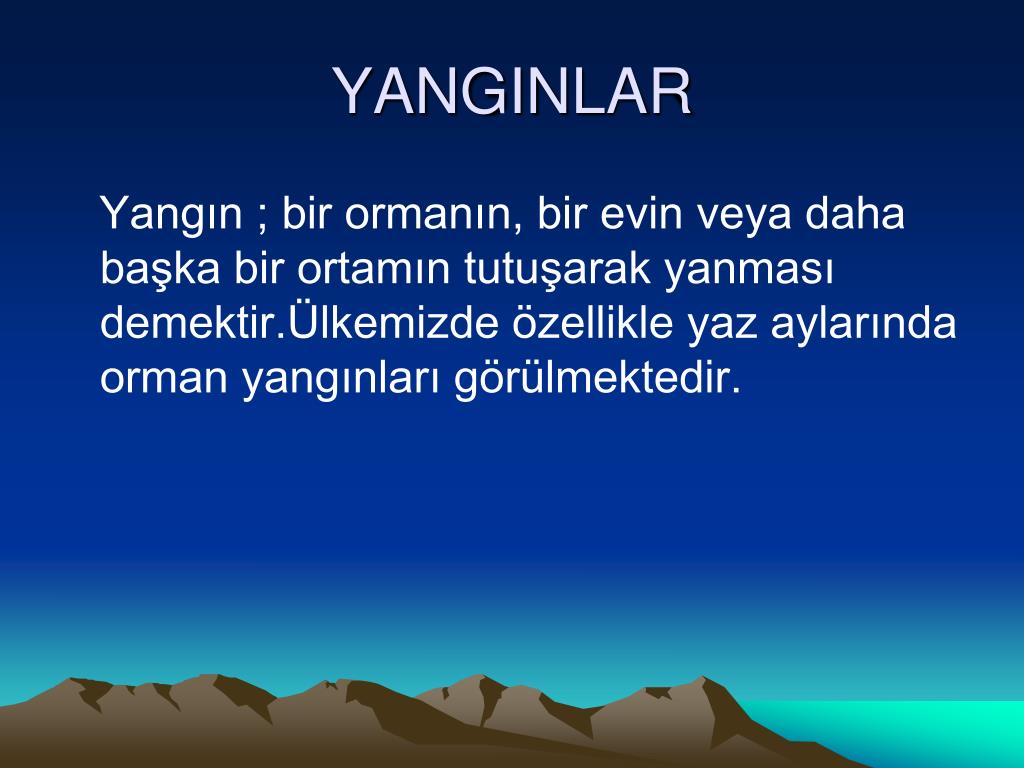 YANGINLAR

Yangın ; bir ormanın, bir evin veya daha başka bir ortamın tutuşarak yanması demektir.Ülkemizde özellikle yaz aylarında orman yangınları görülmektedir.